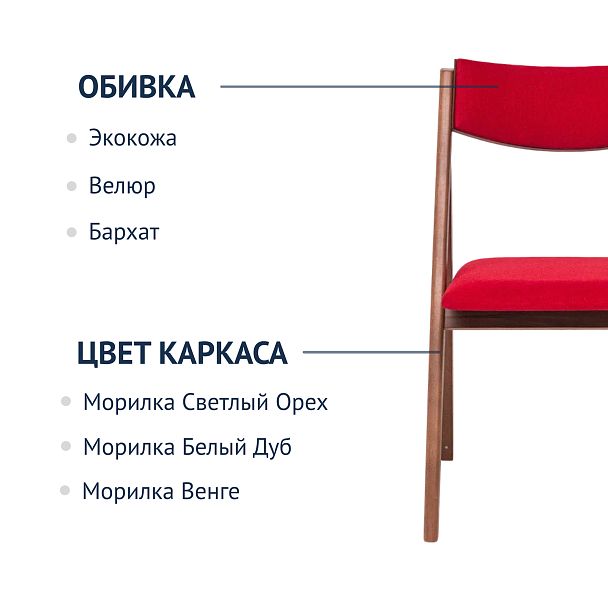 ОБИВКА

Экокожа

Велюр

Бархат

ЦВЕТ КАРКАСА

Морилка Светлый Орех

Морилка Белый Дуб

Морилка Венге